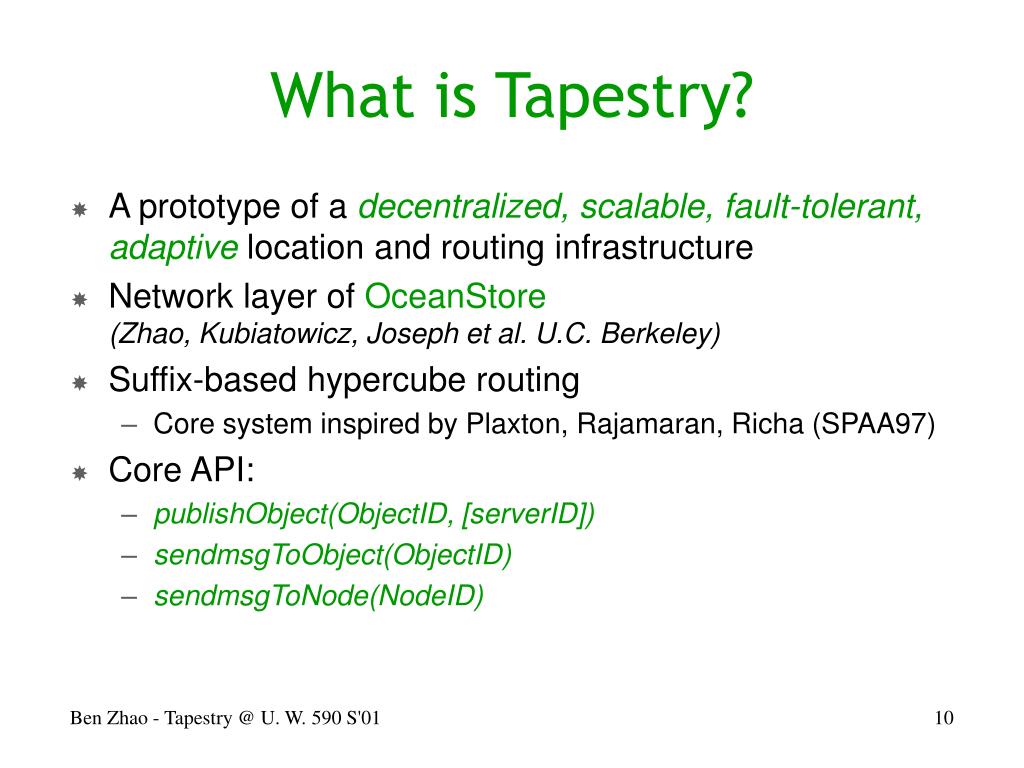 What is Tapestry?

A prototype of a decentralized, scalable, fault-tolerant, adaptive location and routing infrastructure

Network layer of OceanStore
(Zhao, Kubiatowicz, Joseph et al. U.C. Berkeley)

Suffix-based hypercube routing
– Core system inspired by Plaxton, Rajamaran, Richa (SPAA97)

Core API:
– publishObject(ObjectID, [serverID])
– sendmsgToObject(ObjectID)
– sendmsgToNode(NodeID)

Ben Zhao - Tapestry @ U. W. 590 S'01

10